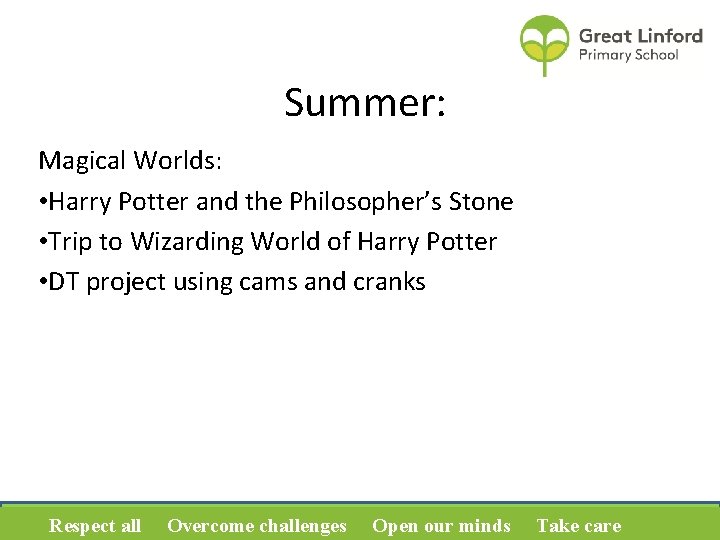 Great Linford
Primary School

Summer:

Magical Worlds:
•Harry Potter and the Philosopher's Stone
•Trip to Wizarding World of Harry Potter
•DT project using cams and cranks

Respect all Overcome challenges Open our minds Take care